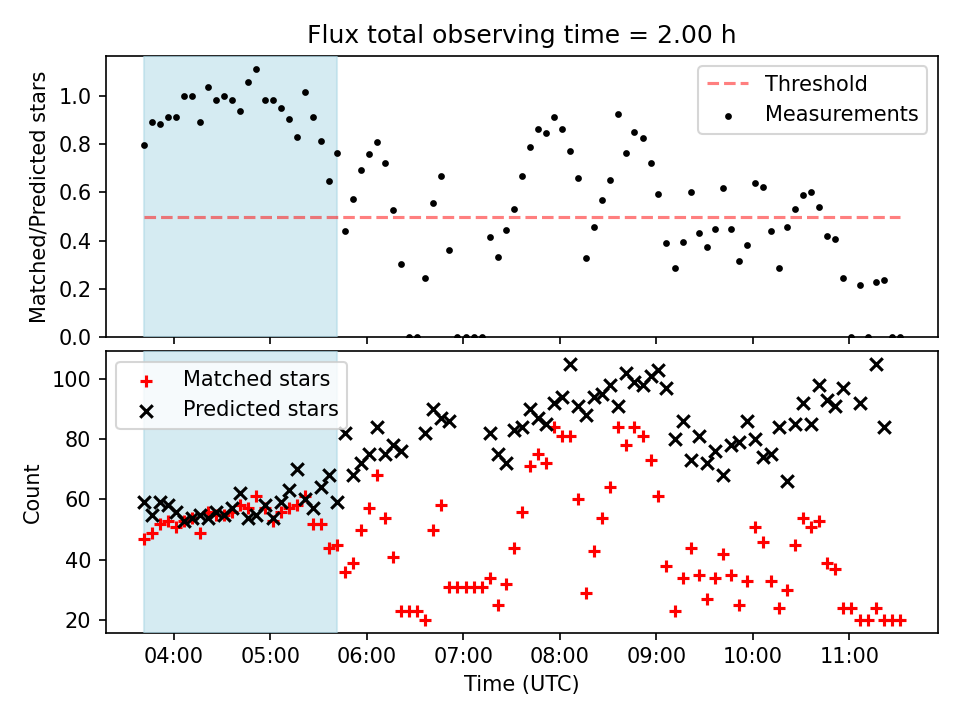 Flux total observing time = 2.00 h

Matched/Predicted stars

1.0
0.8
0.6
0.4
0.2
0.0

Threshold
Measurements

Count

100
80
60
40
20

Matched stars
Predicted stars

04:00
05:00
06:00
07:00
08:00
09:00
10:00
11:00

Time (UTC)